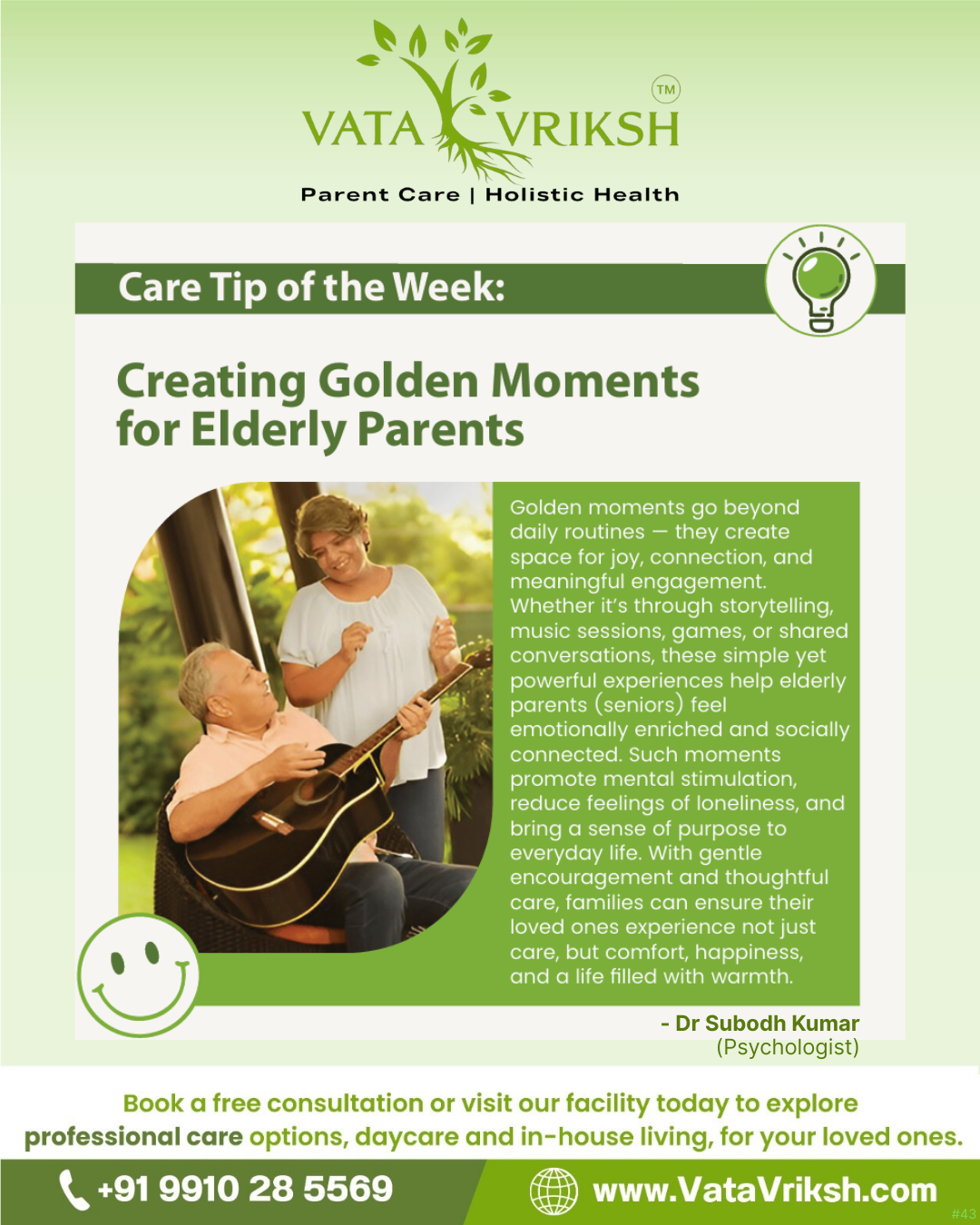 VATA VRIKSH TM

Parent Care | Holistic Health

Care Tip of the Week:

Creating Golden Moments for Elderly Parents

Golden moments go beyond daily routines — they create space for joy, connection, and meaningful engagement. Whether it's through storytelling, music sessions, games, or shared conversations, these simple yet powerful experiences help elderly parents (seniors) feel emotionally enriched and socially connected. Such moments promote mental stimulation, reduce feelings of loneliness, and bring a sense of purpose to everyday life. With gentle encouragement and thoughtful care, families can ensure their loved ones experience not just care, but comfort, happiness, and a life filled with warmth.

- Dr Subodh Kumar
(Psychologist)

Book a free consultation or visit our facility today to explore professional care options, daycare and in-house living, for your loved ones.

+91 9910 28 5569

www.VataVriksh.com

#43